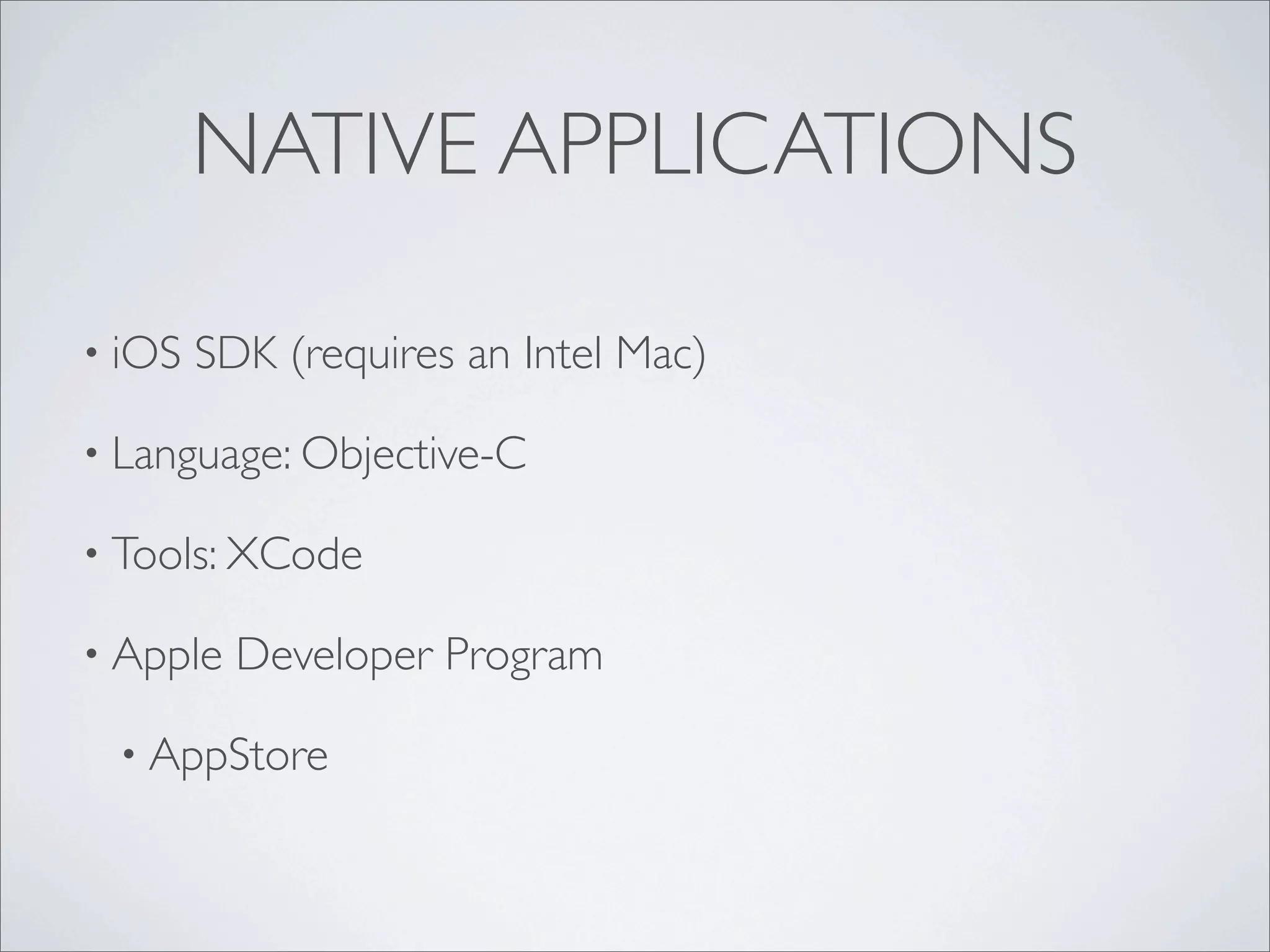 NATIVE APPLICATIONS

• iOS SDK (requires an Intel Mac)

• Language: Objective-C

• Tools: XCode

• Apple Developer Program

• AppStore